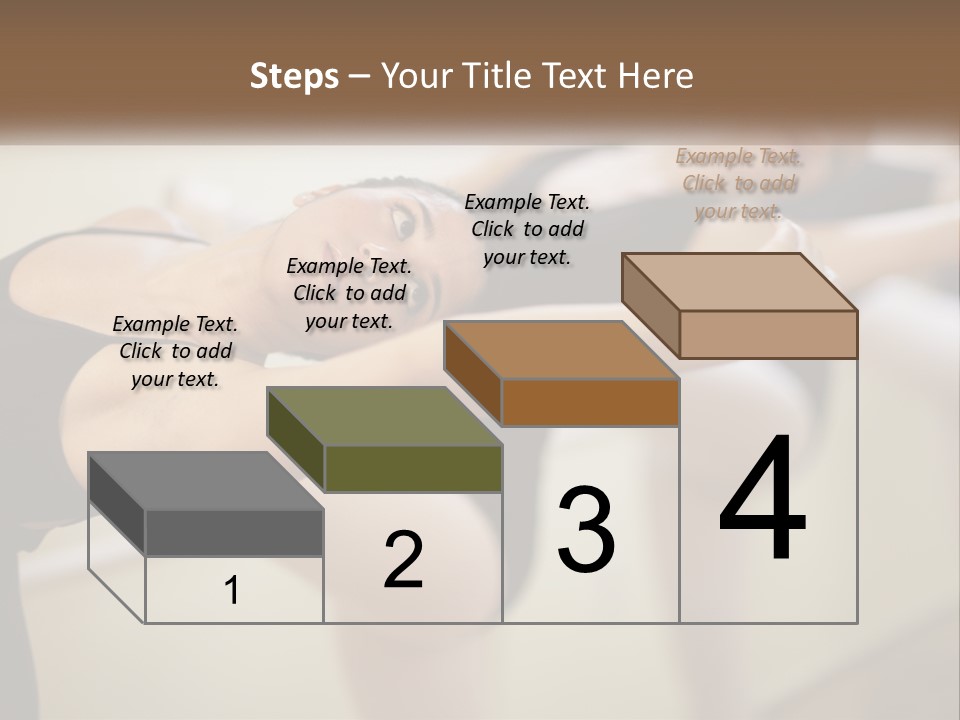 Steps – Your Title Text Here

Example Text. Click to add your text.

Example Text. Click to add your text.

Example Text. Click to add your text.

Example Text. Click to add your text.

1

2

3

4